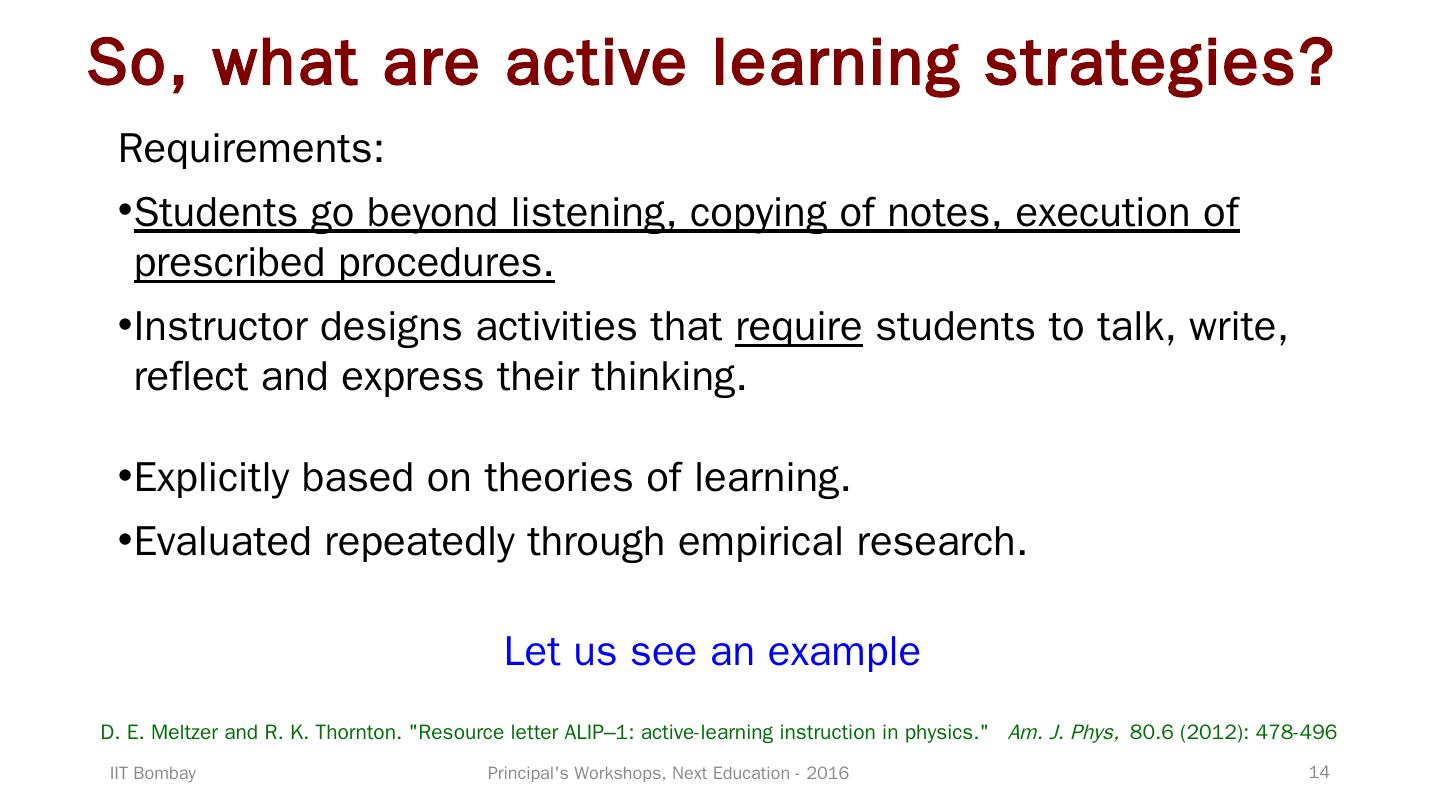 So, what are active learning strategies?

Requirements:

•Students go beyond listening, copying of notes, execution of prescribed procedures.

•Instructor designs activities that require students to talk, write, reflect and express their thinking.

•Explicitly based on theories of learning.

•Evaluated repeatedly through empirical research.

Let us see an example

D. E. Meltzer and R. K. Thornton. "Resource letter ALIP–1: active-learning instruction in physics." Am. J. Phys, 80.6 (2012): 478-496

IIT Bombay Principal's Workshops, Next Education - 2016 14